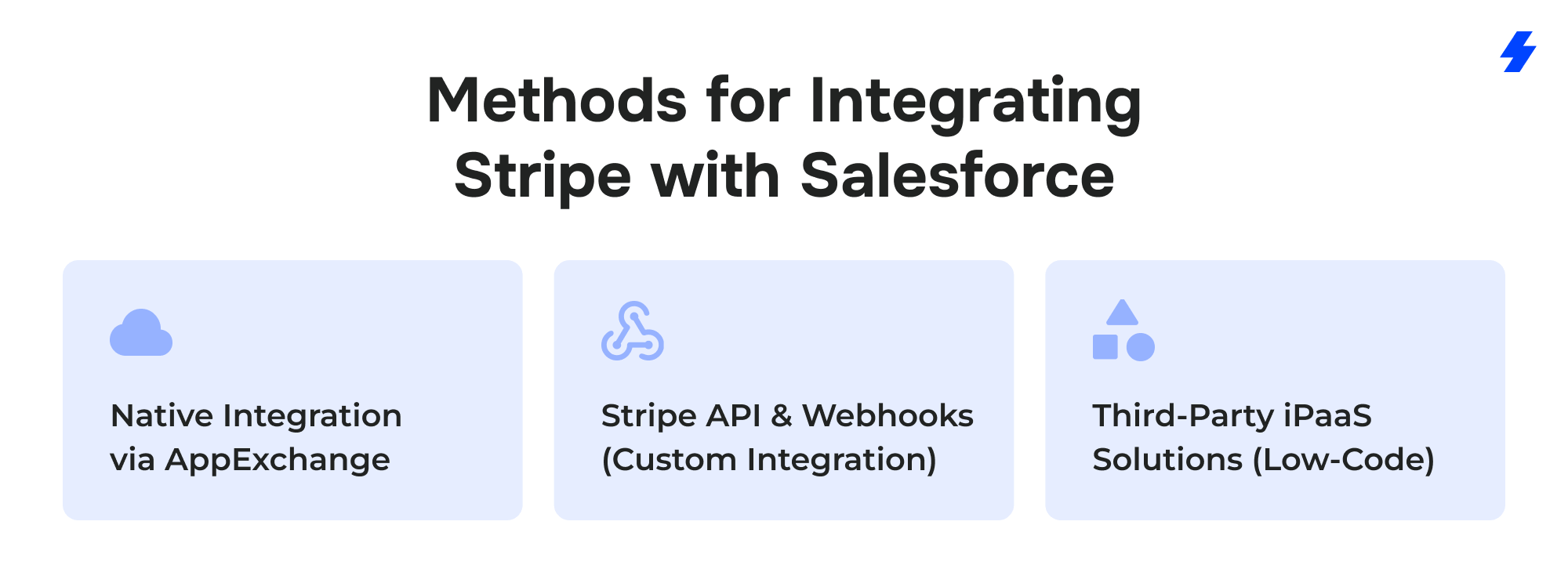 Methods for Integrating Stripe with Salesforce

Native Integration via AppExchange

Stripe API & Webhooks (Custom Integration)

Third-Party iPaaS Solutions (Low-Code)